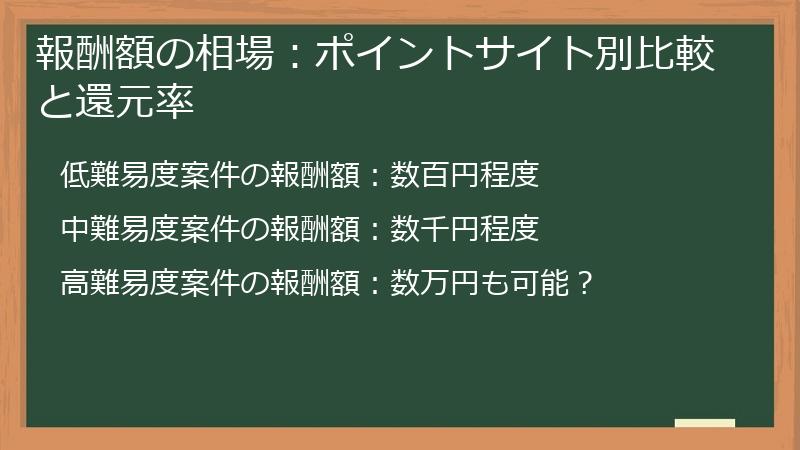 報酬額の相場：ポイントサイト別比較と還元率

低難易度案件の報酬額：数百円程度

中難易度案件の報酬額：数千円程度

高難易度案件の報酬額：数万円も可能？